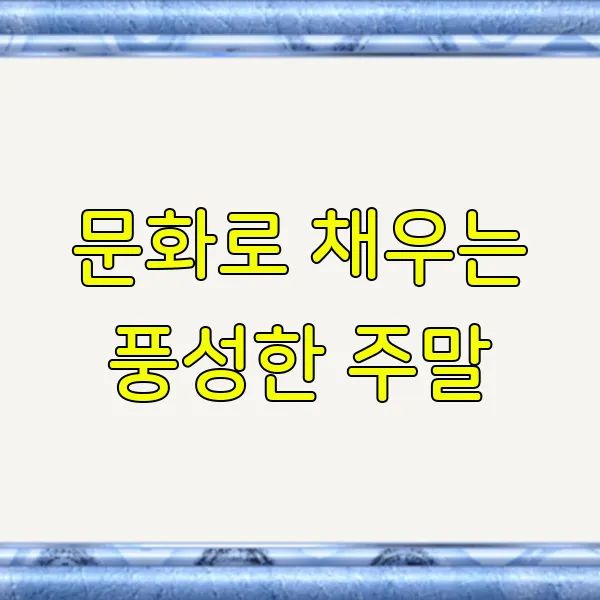 문화로 채우는
풍성한 주말